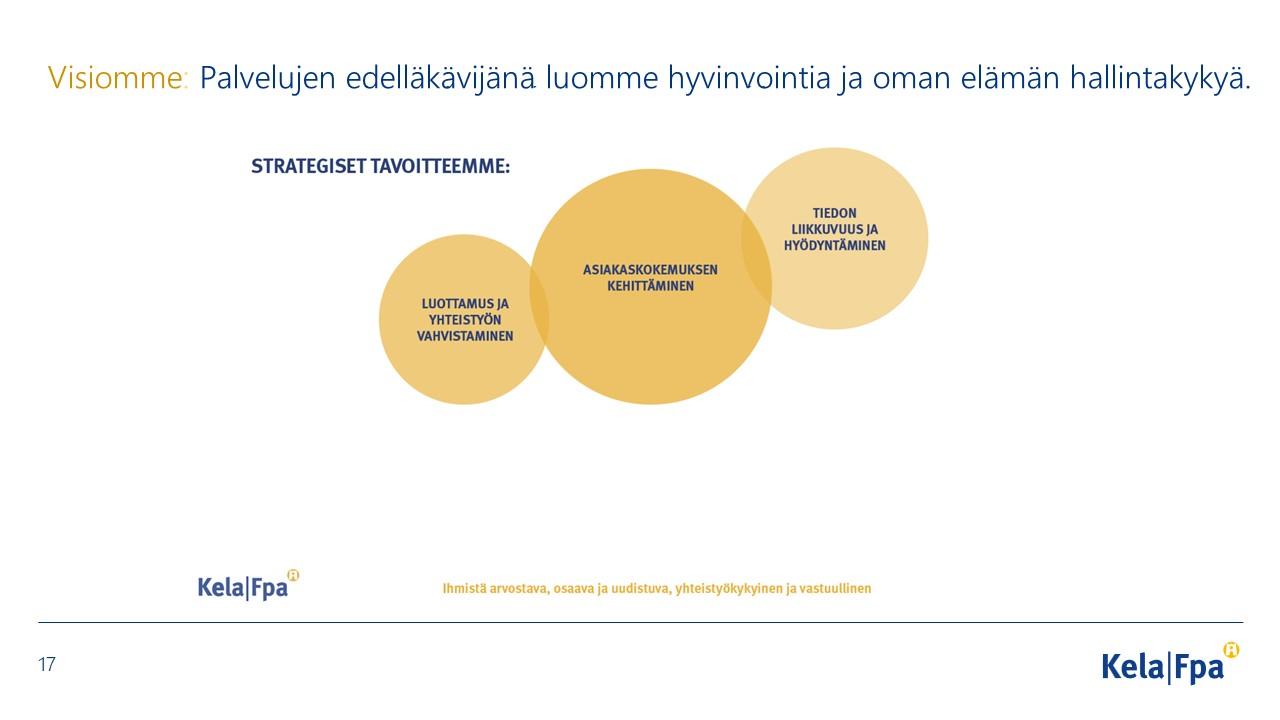 Visiomme: Palvelujen edelläkävijänä luomme hyvinvointia ja oman elämän hallintakykyä.

STRATEGISET TAVOITTEEMME:

LUOTTAMUS JA YHTEISTYÖN VAHVISTAMINEN

ASIAKASKOKEMUKSEN KEHITTÄMINEN

TIEDON LIIKKUVUUS JA HYÖDYNTÄMINEN

Kela|Fpa

Ihmistä arvostava, osaava ja uudistuva, yhteistyökykyinen ja vastuullinen

17

Kela|Fpa